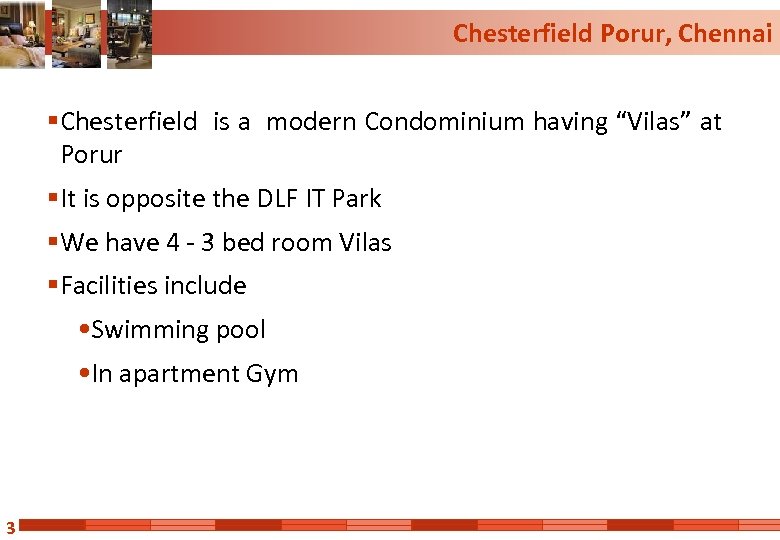 Chesterfield Porur, Chennai

▪Chesterfield is a modern Condominium having “Vilas” at Porur

▪It is opposite the DLF IT Park

▪We have 4 - 3 bed room Vilas

▪Facilities include

•Swimming pool

•In apartment Gym

3